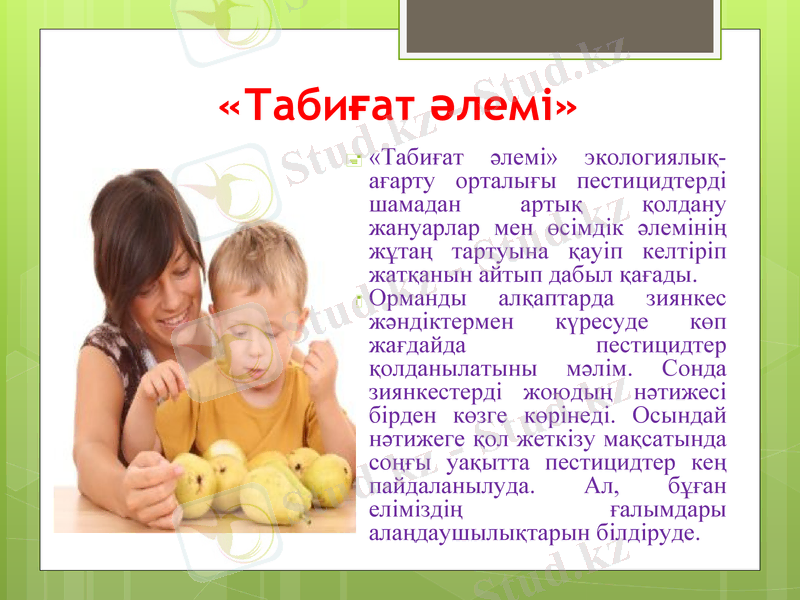 «Табиғат әлемі»

«Табиғат әлемі» экологиялық-ағарту орталығы пестицидтерді шамадан артық қолдану жануарлар мен өсімдік әлемінің жұтаң тартуына қауіп келтіріп жатқанын айтып дабыл қағады.

Орманды алқаптарда зиянкес жәндіктермен күресуде көп жағдайда пестицидтер қолданылатыны мәлім. Сонда зиянкестерді жоюдың нәтижесі бірден көзге көрінеді. Осындай нәтижеге қол жеткізу мақсатында соңғы уақытта пестицидтер кең пайдаланылуда. Ал, бұған еліміздің ғалымдары алаңдаушылықтарын білдіруде.

Stud.kz